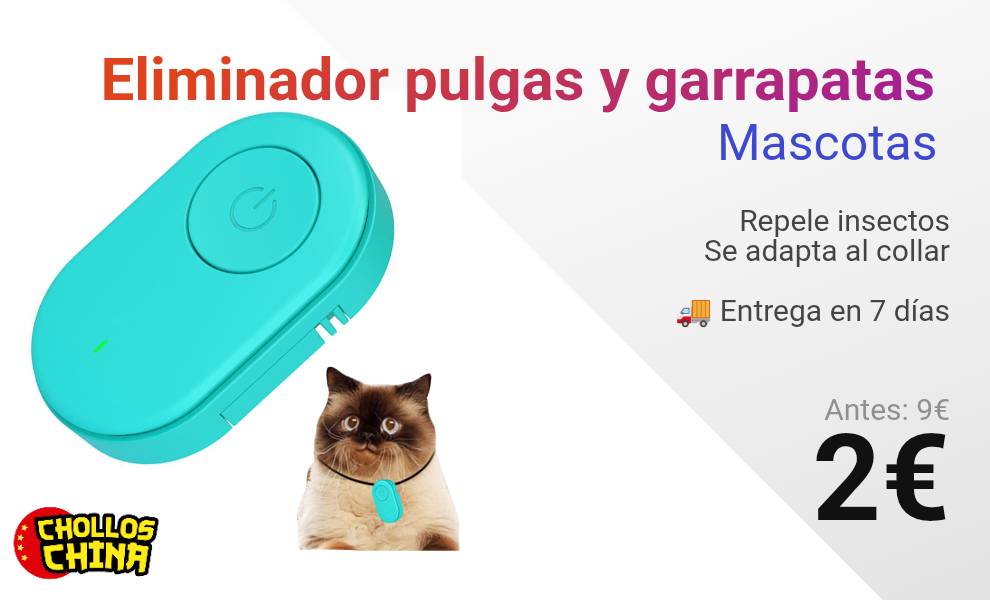 Eliminador pulgas y garrapatas
Mascotas

Repele insectos
Se adapta al collar

🚚 Entrega en 7 días

Antes: 9€
2€

CHOLLOS CHINA